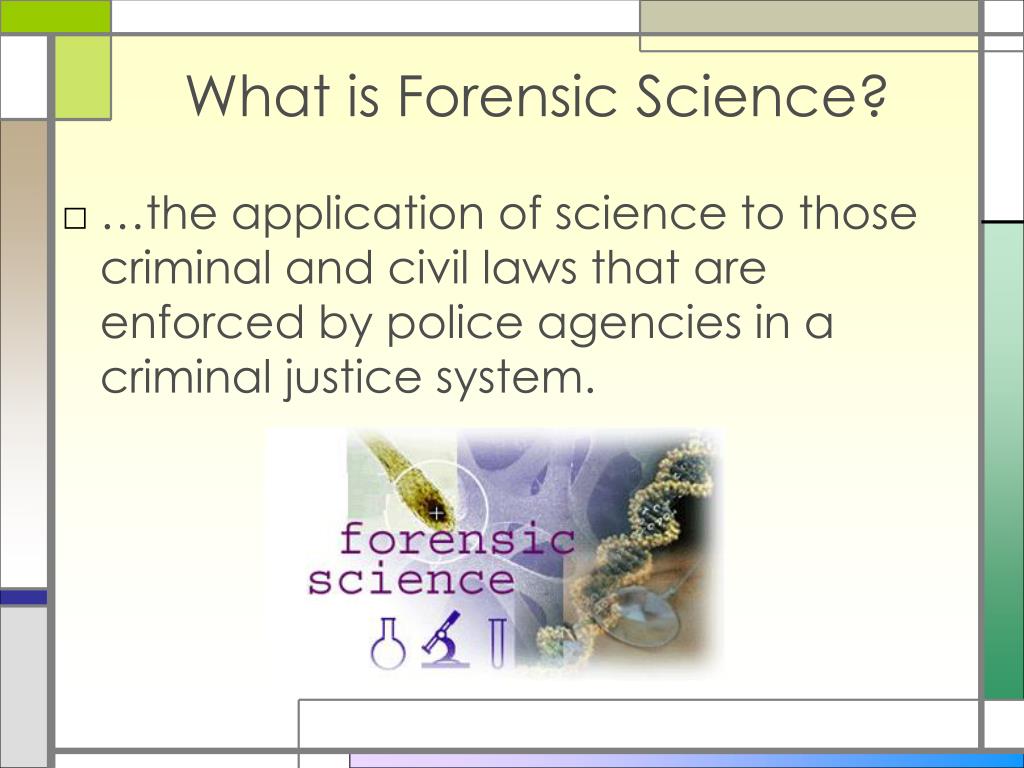 What is Forensic Science?

□ …the application of science to those criminal and civil laws that are enforced by police agencies in a criminal justice system.

forensic science